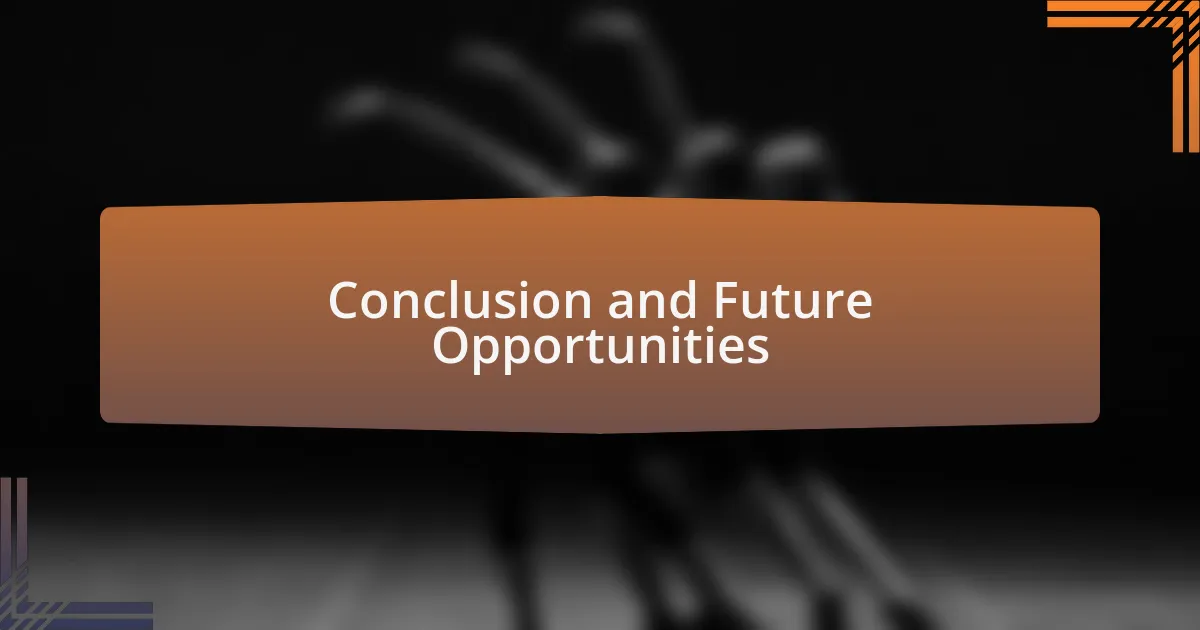 Conclusion and Future Opportunities